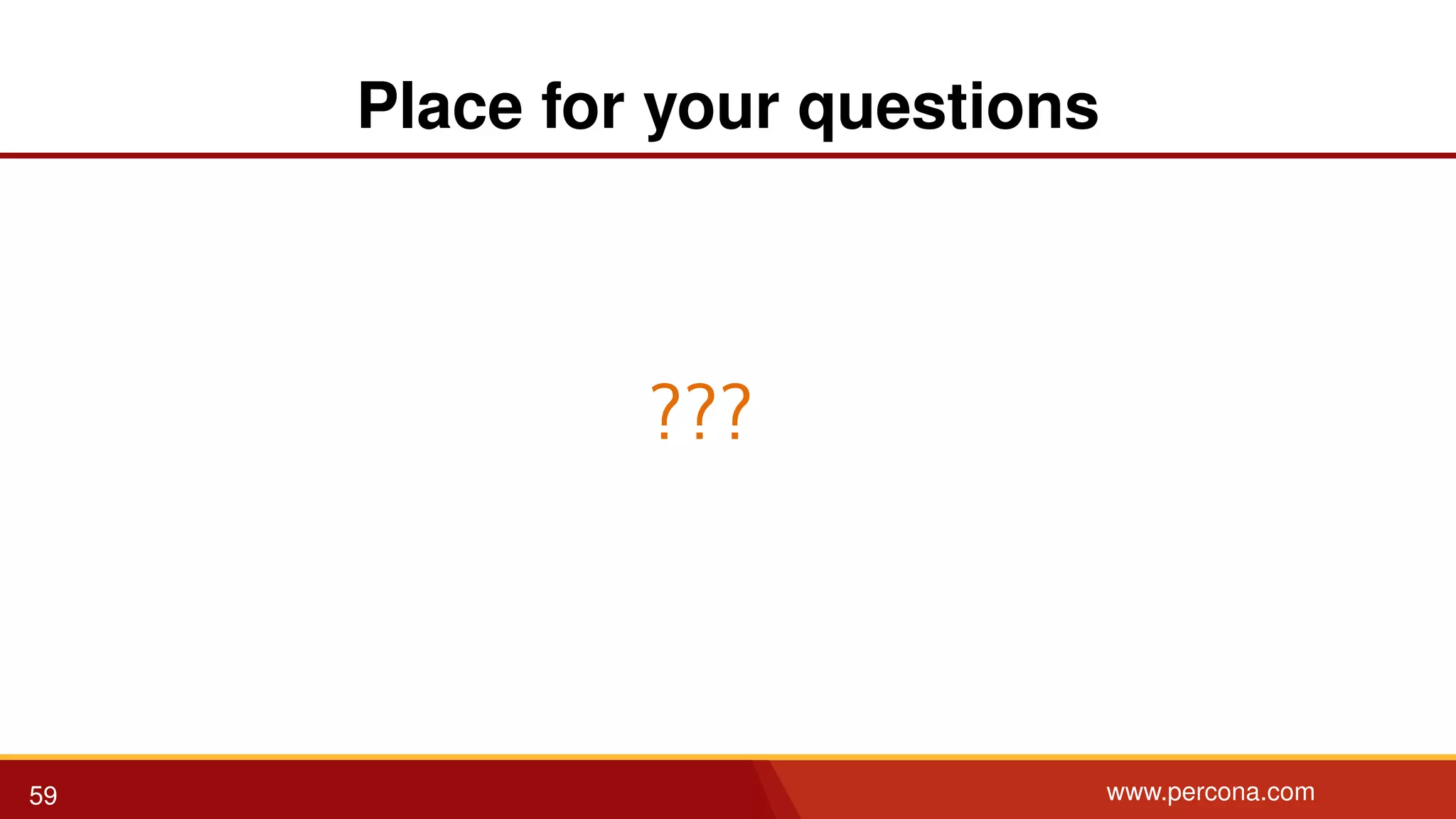 Place for your questions

???

59

www.percona.com